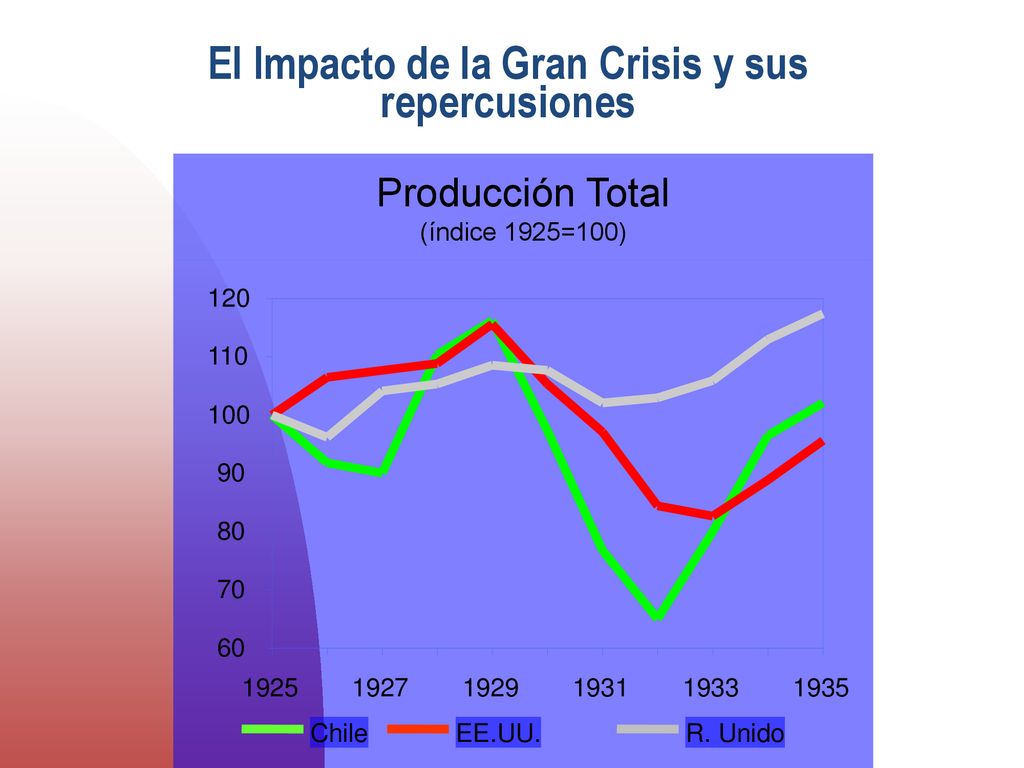 El Impacto de la Gran Crisis y sus repercusiones

Producción Total
(índice 1925=100)

120
110
100
90
80
70
60

1925
1927
1929
1931
1933
1935

Chile
EE.UU.
R. Unido